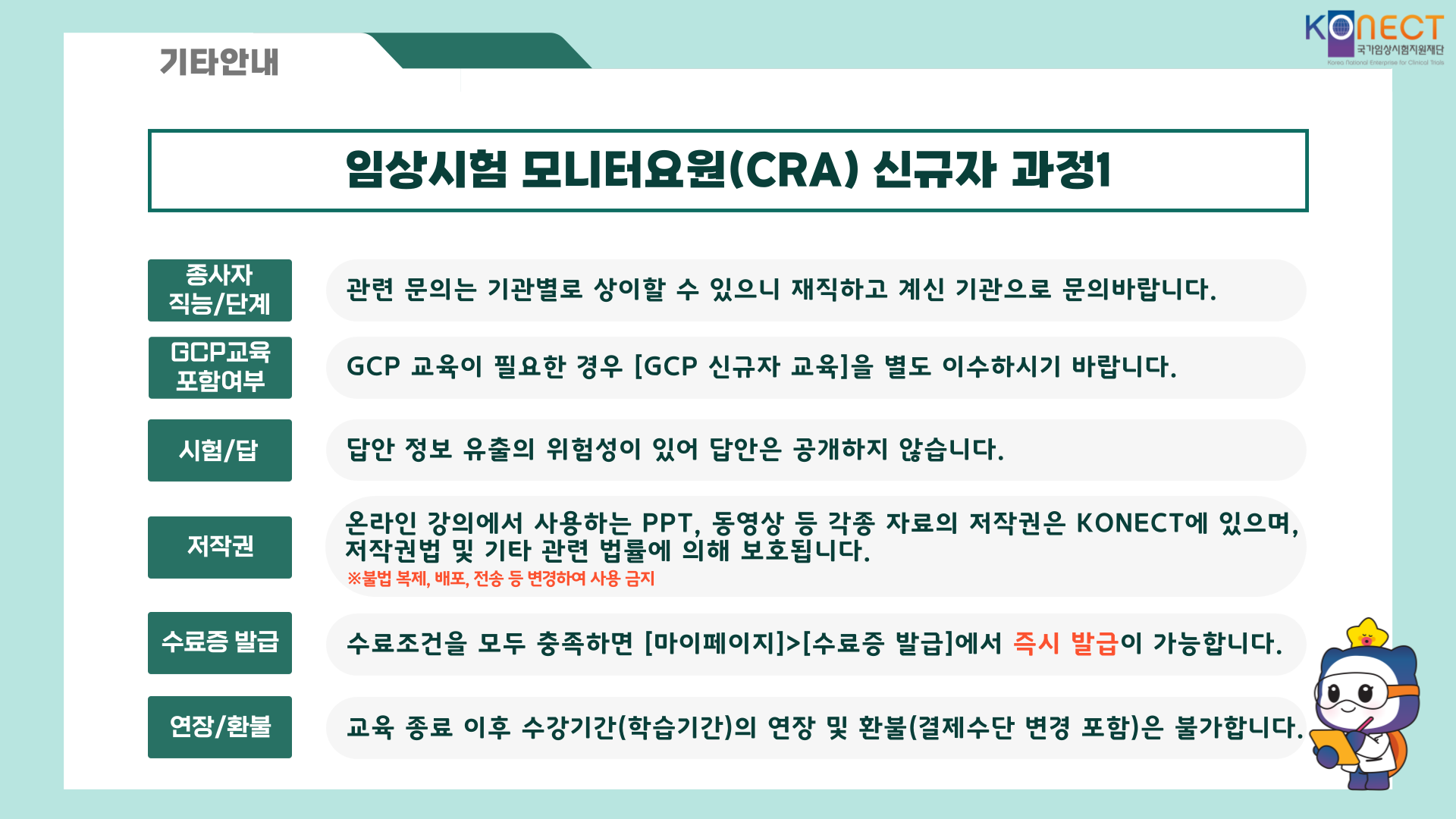 기타안내

KONECT
국가임상시험지원재단
Korea National Enterprise for Clinical Trials

임상시험 모니터요원(CRA) 신규자 과정1

종사자 직능/단계

관련 문의는 기관별로 상이할 수 있으니 재직하고 계신 기관으로 문의바랍니다.

GCP교육 포함여부

GCP 교육이 필요한 경우 [GCP 신규자 교육]을 별도 이수하시기 바랍니다.

시험/답

답안 정보 유출의 위험성이 있어 답안은 공개하지 않습니다.

저작권

온라인 강의에서 사용하는 PPT, 동영상 등 각종 자료의 저작권은 KONECT에 있으며, 저작권법 및 기타 관련 법률에 의해 보호됩니다.
※불법 복제, 배포, 전송 등 변경하여 사용 금지

수료증 발급

수료조건을 모두 충족하면 [마이페이지]>[수료증 발급]에서 즉시 발급이 가능합니다.

연장/환불

교육 종료 이후 수강기간(학습기간)의 연장 및 환불(결제수단 변경 포함)은 불가합니다.